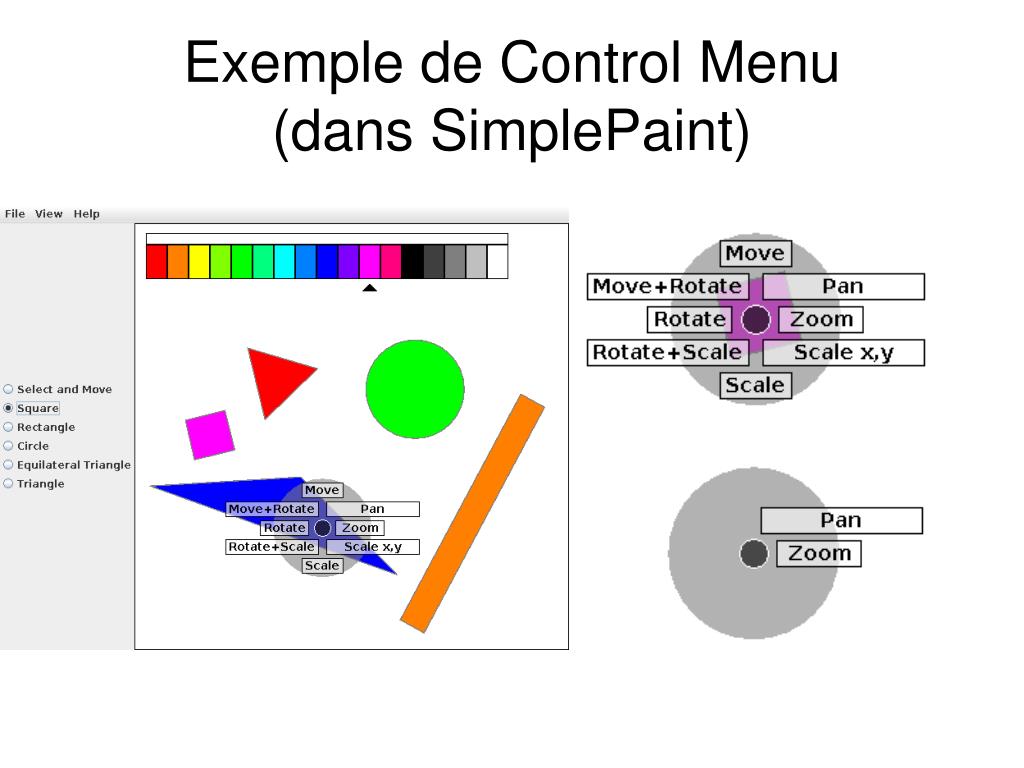 Exemple de Control Menu
(dans SimplePaint)

File View Help

Select and Move
Square
Rectangle
Circle
Equilateral Triangle
Triangle

Move
Move+Rotate
Pan
Rotate
Zoom
Rotate+Scale
Scale x,y
Scale

Move
Move+Rotate
Pan
Rotate
Zoom
Rotate+Scale
Scale x,y
Scale

Pan
Zoom